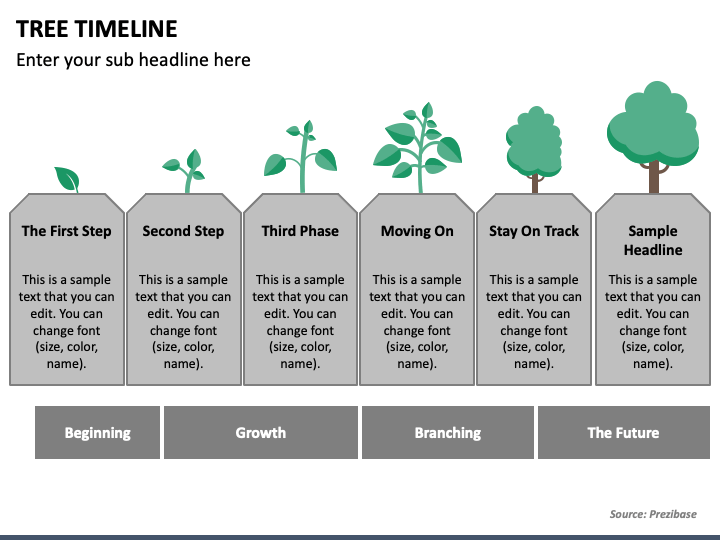 TREE TIMELINE

Enter your sub headline here

The First Step

This is a sample text that you can edit. You can change font (size, color, name).

Second Step

This is a sample text that you can edit. You can change font (size, color, name).

Third Phase

This is a sample text that you can edit. You can change font (size, color, name).

Moving On

This is a sample text that you can edit. You can change font (size, color, name).

Stay On Track

This is a sample text that you can edit. You can change font (size, color, name).

Sample Headline

This is a sample text that you can edit. You can change font (size, color, name).

Beginning

Growth

Branching

The Future

Source: Prezibase